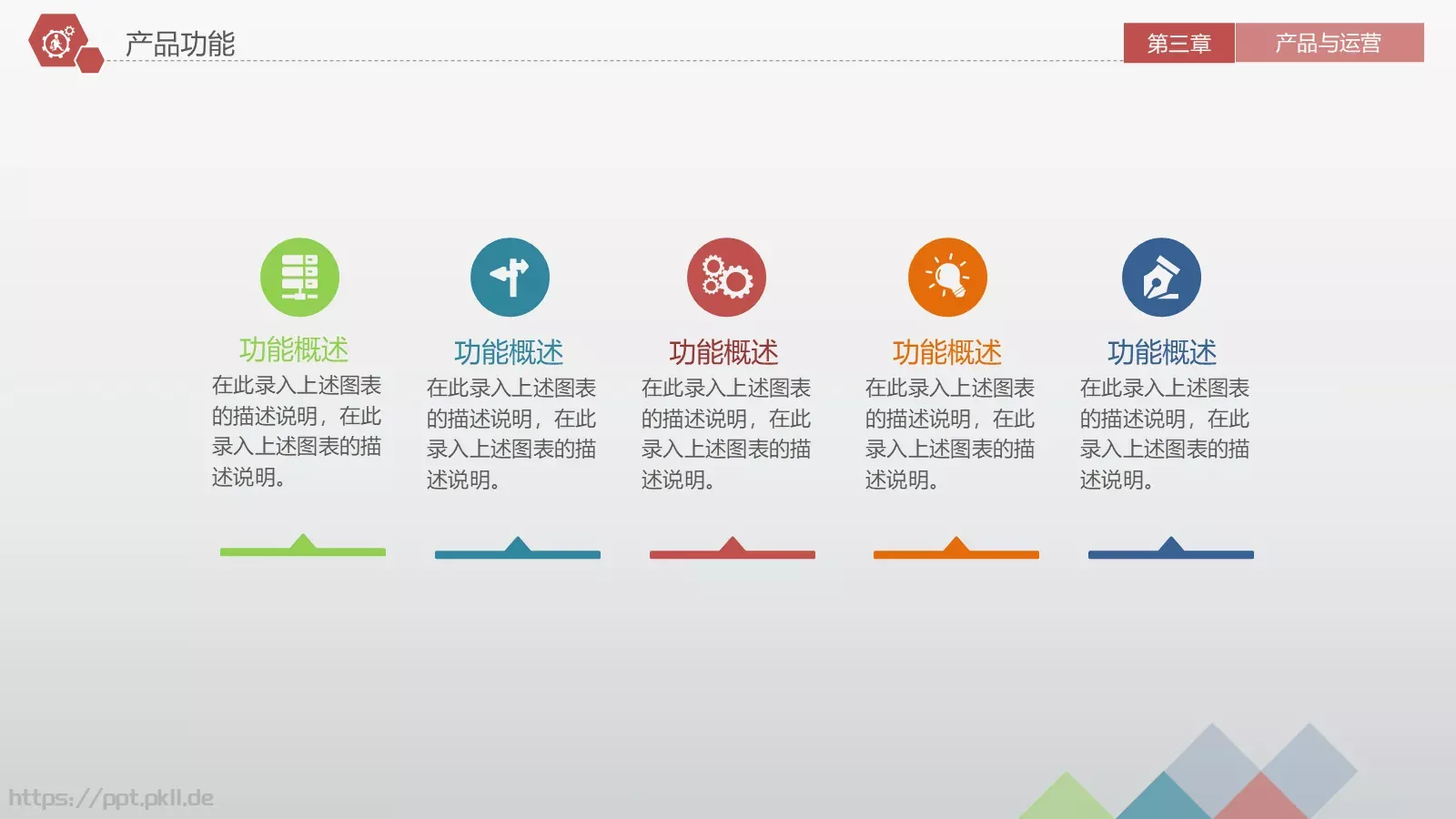 产品功能

第三章 产品与运营

功能概述
在此录入上述图表的描述说明，在此录入上述图表的描述说明。

功能概述
在此录入上述图表的描述说明，在此录入上述图表的描述说明。

功能概述
在此录入上述图表的描述说明，在此录入上述图表的描述说明。

功能概述
在此录入上述图表的描述说明，在此录入上述图表的描述说明。

功能概述
在此录入上述图表的描述说明，在此录入上述图表的描述说明。

https://ppt.pkll.de